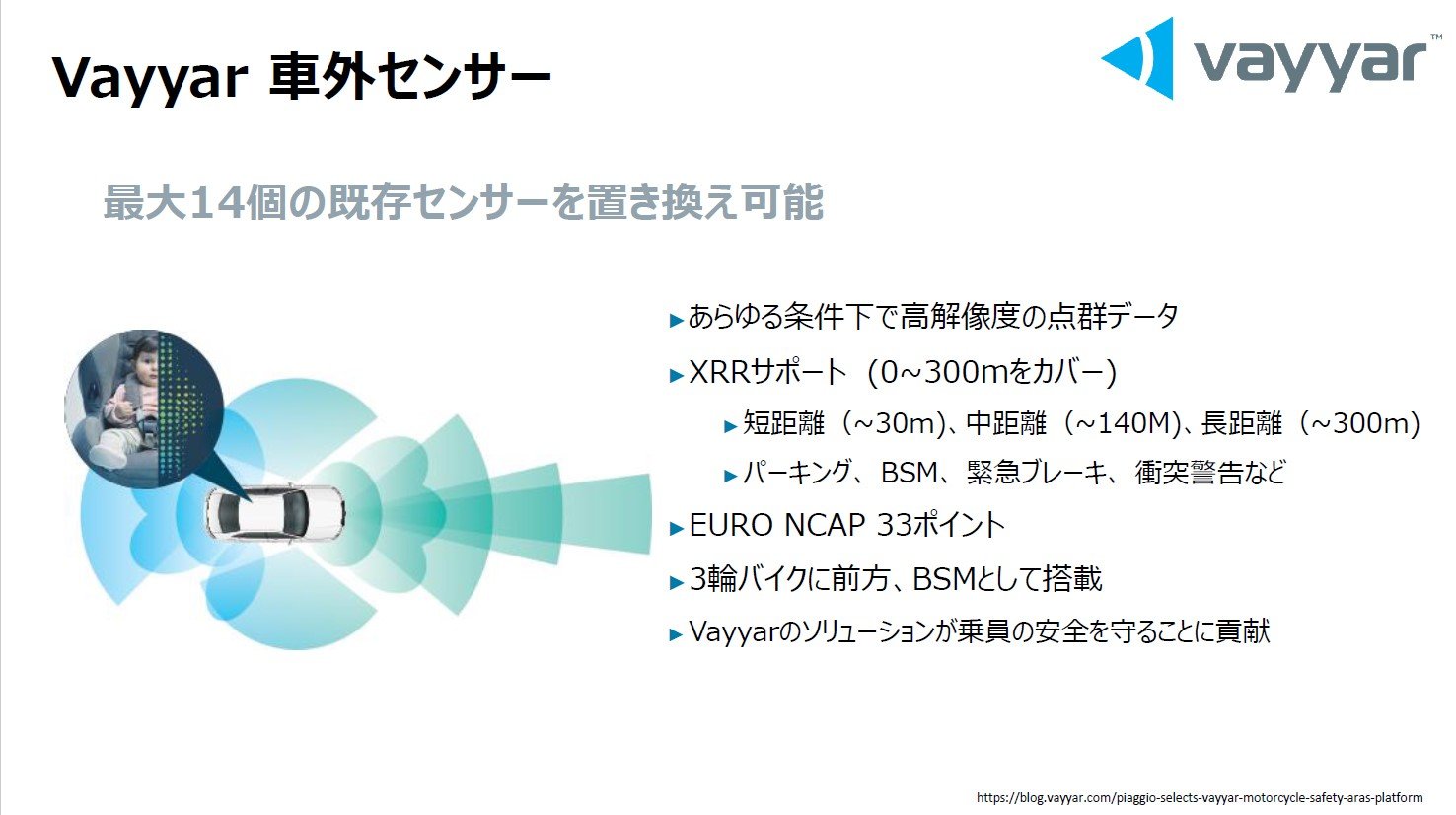 Vayyar 車外センサー

vayyar™

最大14個の既存センサーを置き換え可能

▸ あらゆる条件下で高解像度の点群データ

▸ XRRサポート（0~300mをカバー）

▸ 短距離（~30m）、中距離（~140M）、長距離（~300m）

▸ パーキング、BSM、緊急ブレーキ、衝突警告など

▸ EURO NCAP 33ポイント

▸ 3輪バイクに前方、BSMとして搭載

▸ Vayyarのソリューションが乗員の安全を守ることに貢献

https://blog.vayyar.com/piaggio-selects-vayyar-motorcycle-safety-aras-platform